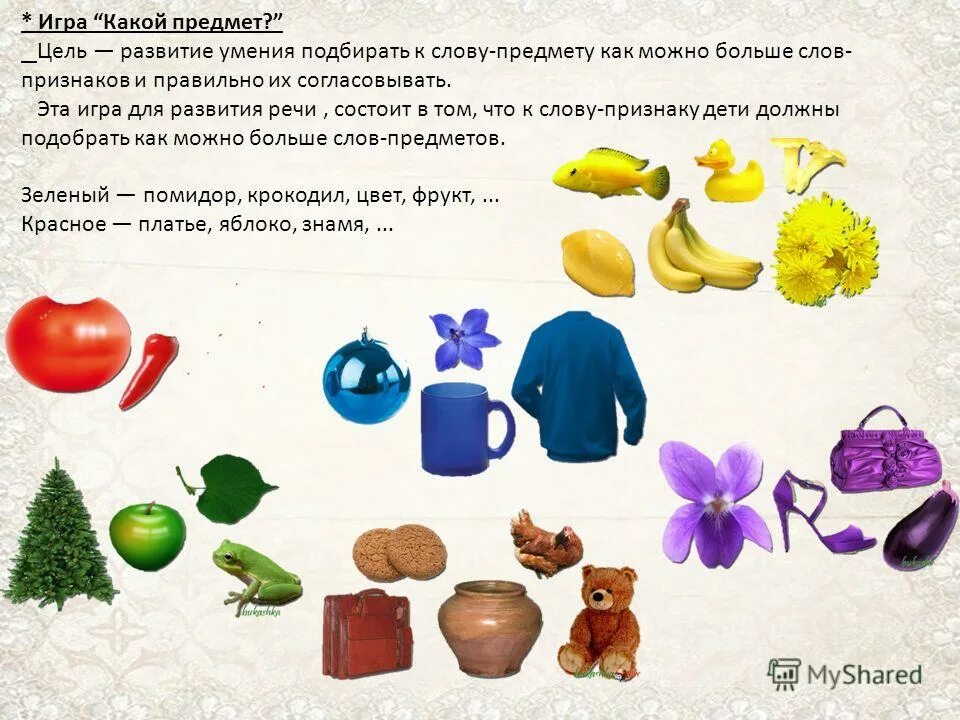 * Игра “Какой предмет?”
_Цель — развитие умения подбирать к слову-предмету как можно больше слов-признаков и правильно их согласовывать.
Эта игра для развития речи , состоит в том, что к слову-признаку дети должны подобрать как можно больше слов-предметов.

Зеленый — помидор, крокодил, цвет, фрукт, ...
Красное — платье, яблоко, знамя, ...

MyShared